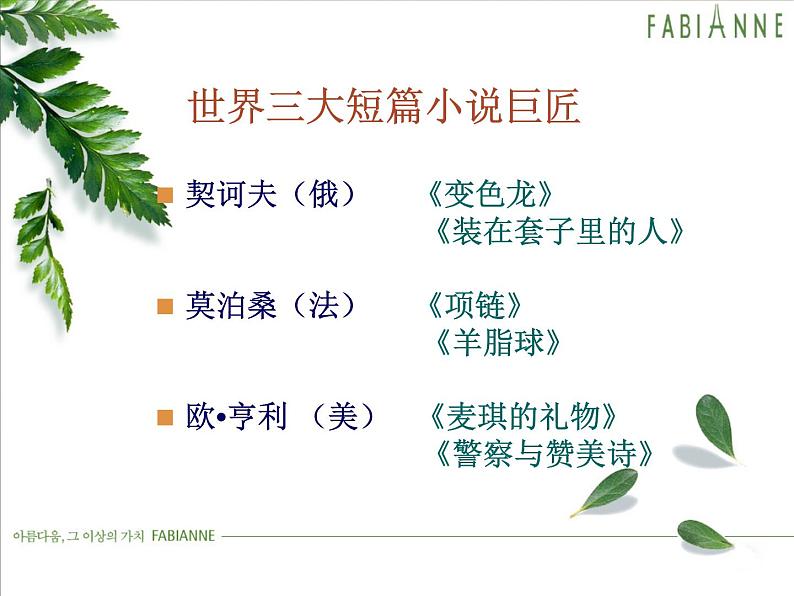 FABIANNE

世界三大短篇小说巨匠

契诃夫（俄） 《变色龙》
《装在套子里的人》

莫泊桑（法） 《项链》
《羊脂球》

欧•亨利 （美） 《麦琪的礼物》
《警察与赞美诗》

아름다움, 그 이상의 가치 FABIANNE